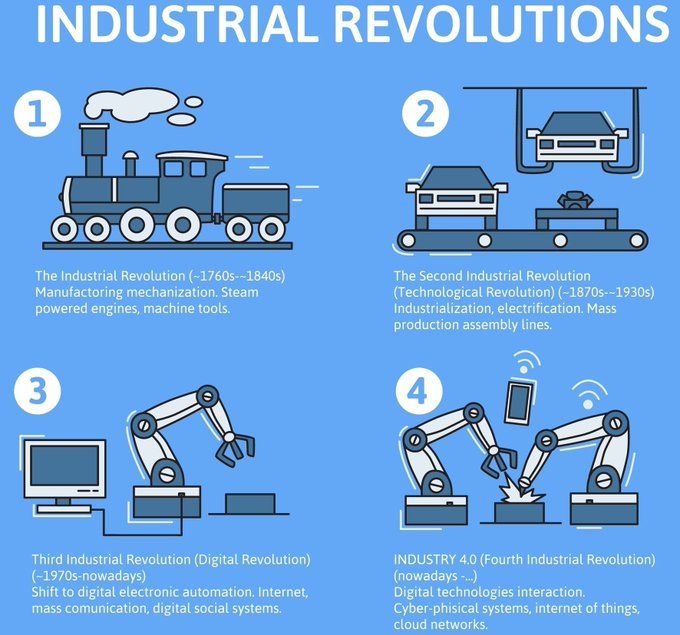 INDUSTRIAL REVOLUTIONS

1

The Industrial Revolution (~1760s-~1840s)
Manufactoring mechanization. Steam powered engines, machine tools.

2

The Second Industrial Revolution (Technological Revolution) (~1870s-~1930s)
Industrialization, electrification. Mass production assembly lines.

3

Third Industrial Revolution (Digital Revolution) (~1970s-nowadays)
Shift to digital electronic automation. Internet, mass comunication, digital social systems.

4

INDUSTRY 4.0 (Fourth Industrial Revolution) (nowadays -...)
Digital technologies interaction.
Cyber-phisical systems, internet of things, cloud networks.